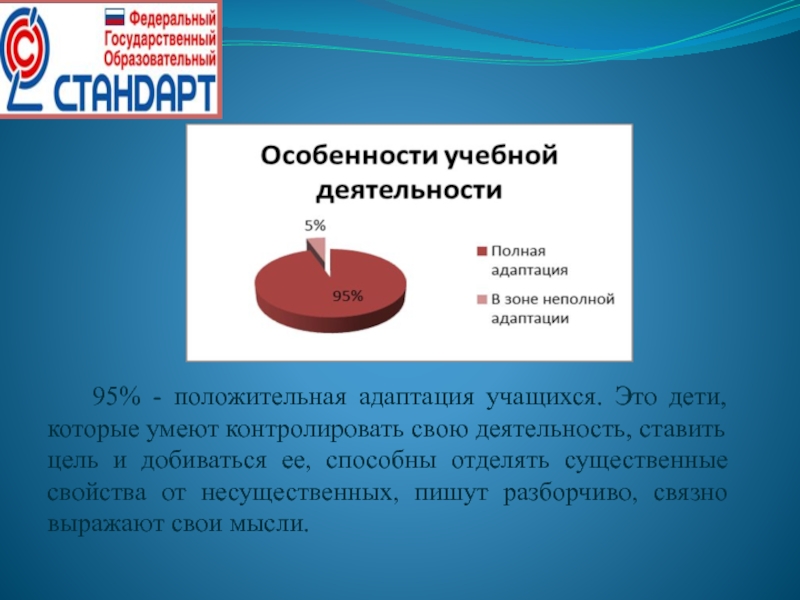 Федеральный
Государственный
Образовательный
СТАНДАРТ

Особенности учебной деятельности

5%

95%

Полная адаптация

В зоне неполной адаптации

95% - положительная адаптация учащихся. Это дети, которые умеют контролировать свою деятельность, ставить цель и добиваться ее, способны отделять существенные свойства от несущественных, пишут разборчиво, связно выражают свои мысли.